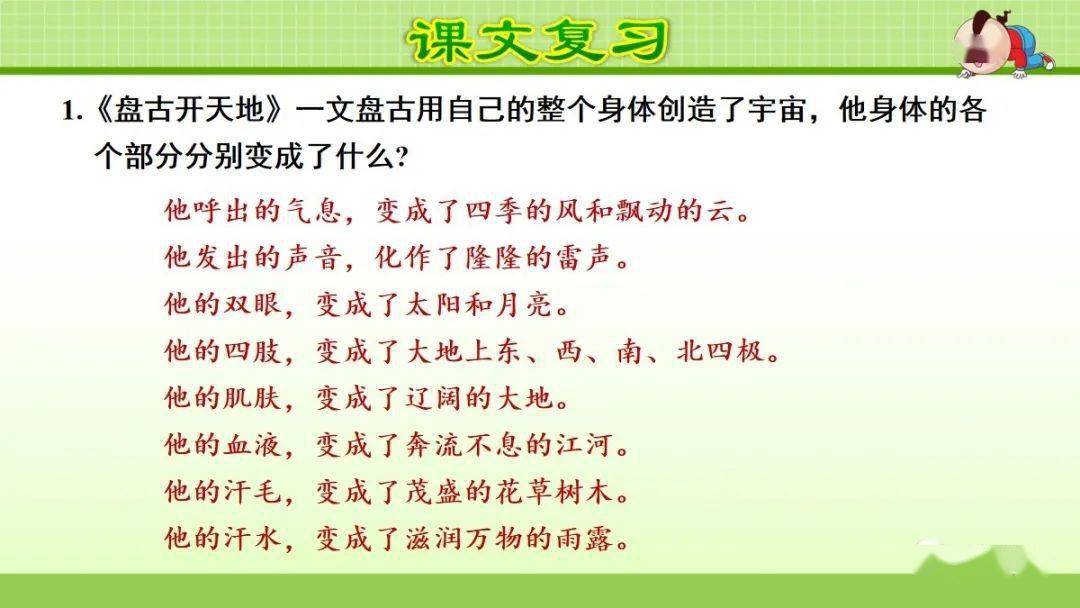 课文复习

1.《盘古开天地》一文盘古用自己的整个身体创造了宇宙，他身体的各个部分分别变成了什么?

他呼出的气息，变成了四季的风和飘动的云。
他发出的声音，化作了隆隆的雷声。
他的双眼，变成了太阳和月亮。
他的四肢，变成了大地上东、西、南、北四极。
他的肌肤，变成了辽阔的大地。
他的血液，变成了奔流不息的江河。
他的汗毛，变成了茂盛的花草树木。
他的汗水，变成了滋润万物的雨露。